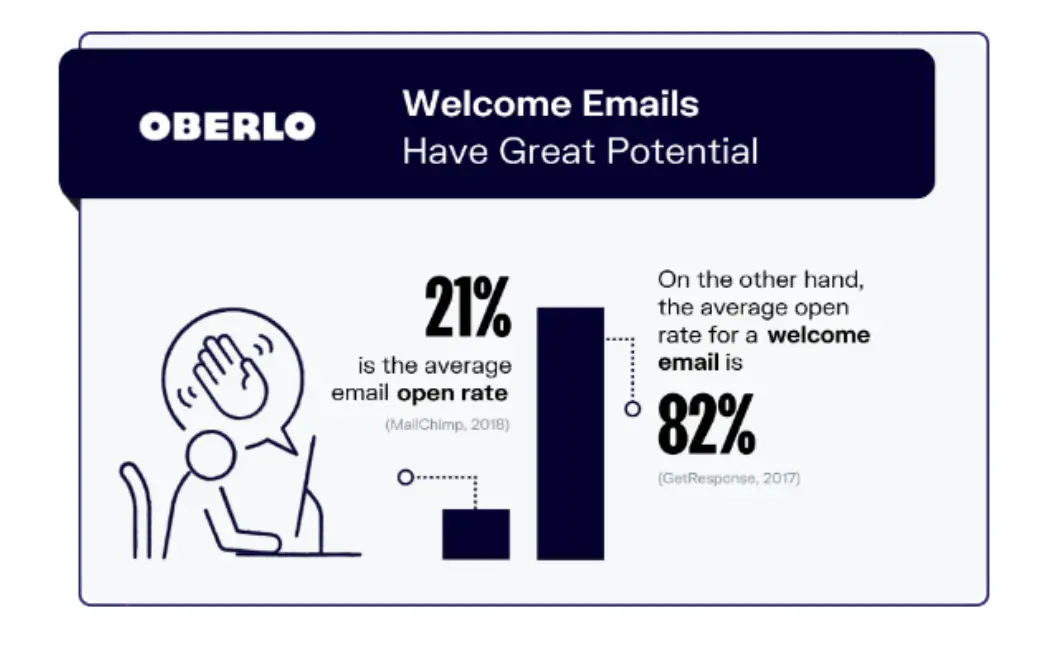 OBERLO

Welcome Emails
Have Great Potential

21%
is the average email open rate
(MailChimp, 2018)

On the other hand, the average open rate for a welcome email is
82%
(GetResponse, 2017)